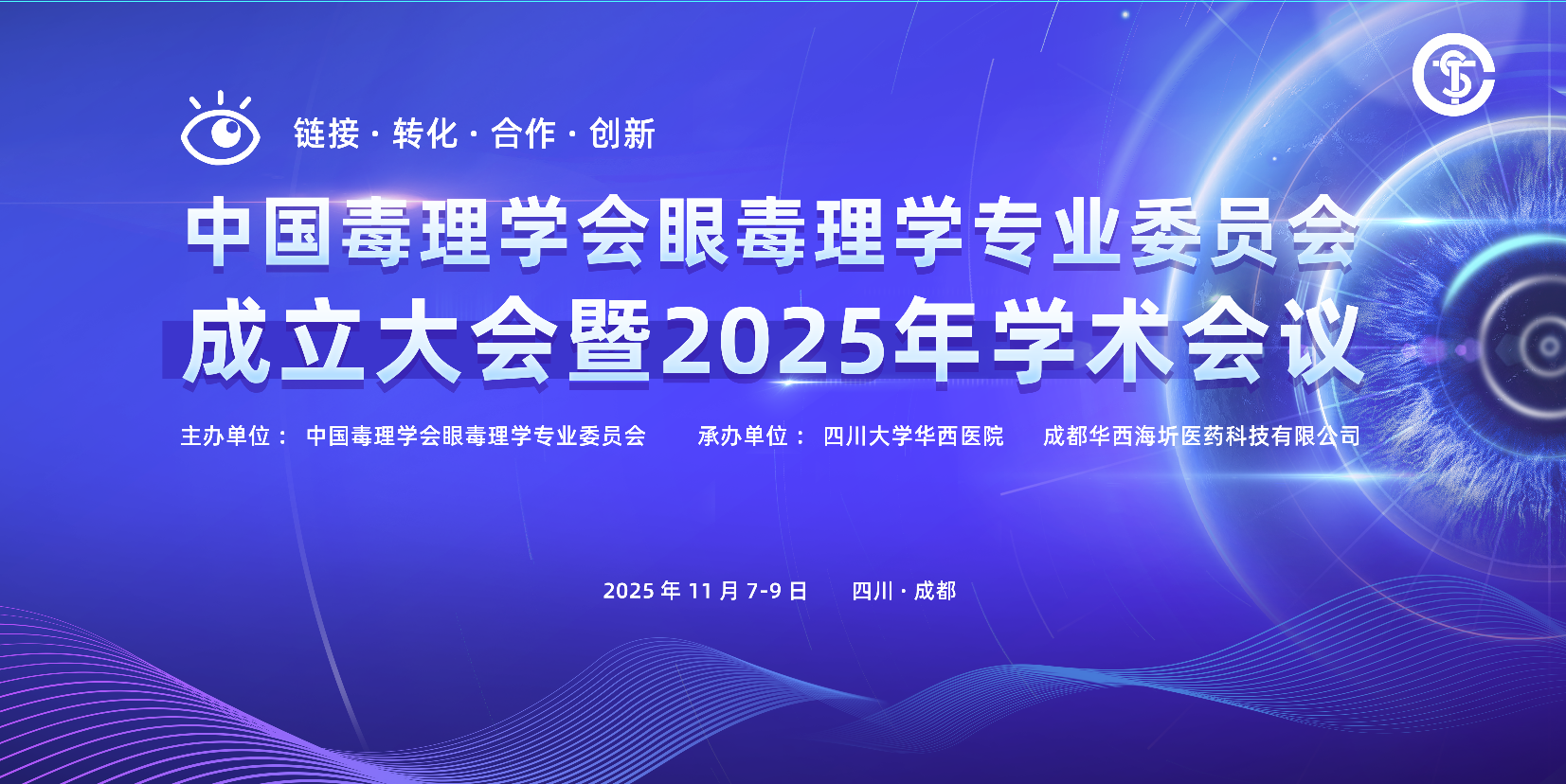 链接 · 转化 · 合作 · 创新

中国毒理学会眼毒理学专业委员会
成立大会暨2025年学术会议

主办单位： 中国毒理学会眼毒理学专业委员会 承办单位： 四川大学华西医院 成都华西海圻医药科技有限公司

2025 年 11 月 7-9 日 四川 · 成都